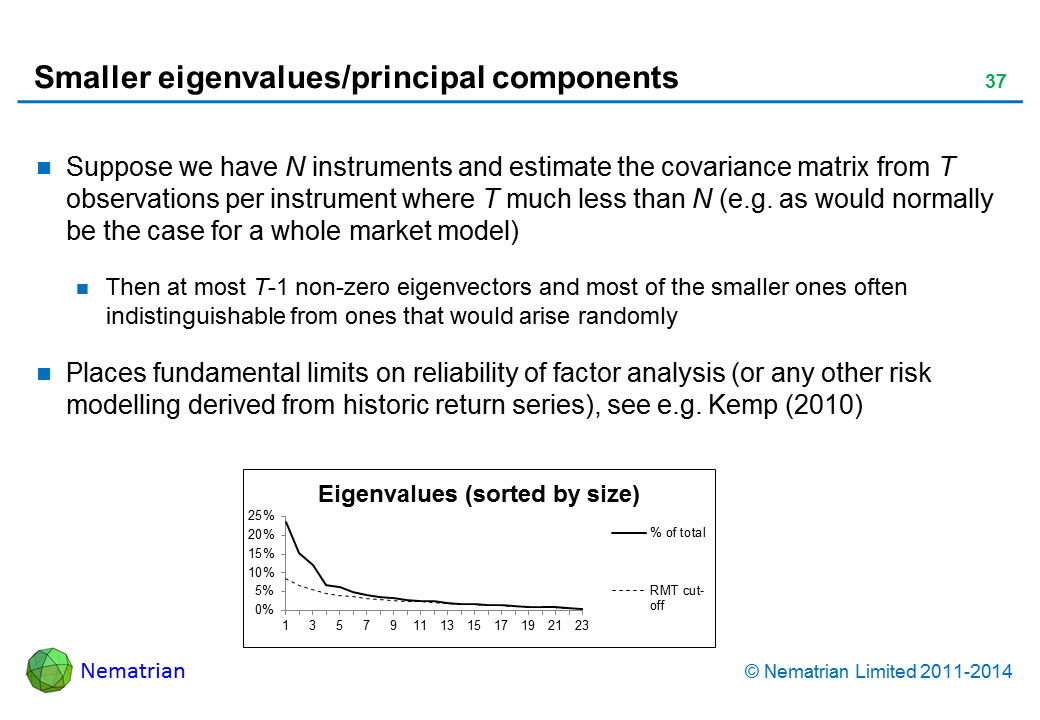 Smaller eigenvalues/principal components

37

Suppose we have N instruments and estimate the covariance matrix from T observations per instrument where T much less than N (e.g. as would normally be the case for a whole market model)

Then at most T-1 non-zero eigenvectors and most of the smaller ones often indistinguishable from ones that would arise randomly

Places fundamental limits on reliability of factor analysis (or any other risk modelling derived from historic return series), see e.g. Kemp (2010)

Eigenvalues (sorted by size)

25%
20%
15%
10%
5%
0%

1 3 5 7 9 11 13 15 17 19 21 23

% of total

RMT cut-off

Nematrian

© Nematrian Limited 2011-2014